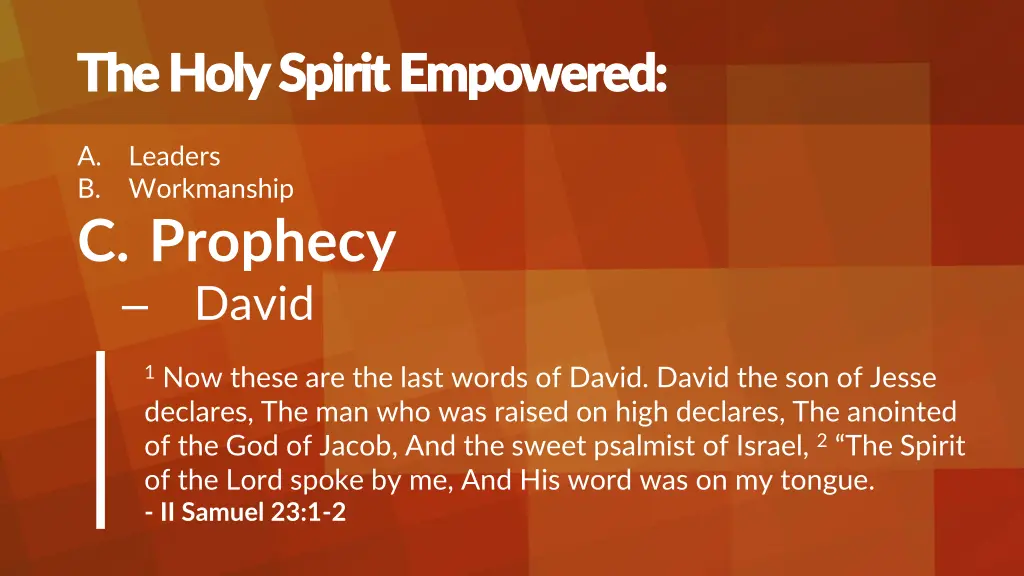 The Holy Spirit Empowered:

A. Leaders
B. Workmanship

C. Prophecy

– David

$^1$ Now these are the last words of David. David the son of Jesse declares, The man who was raised on high declares, The anointed of the God of Jacob, And the sweet psalmist of Israel, $^2$ “The Spirit of the Lord spoke by me, And His word was on my tongue.
- II Samuel 23:1-2